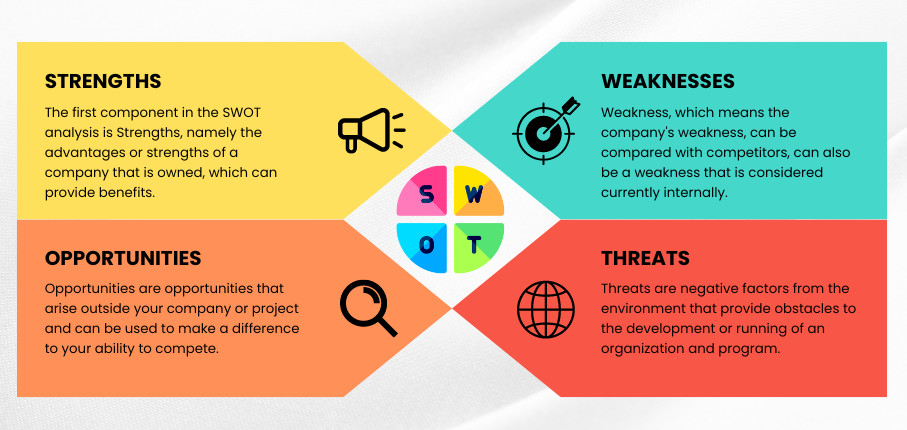 STRENGTHS

The first component in the SWOT analysis is Strengths, namely the advantages or strengths of a company that is owned, which can provide benefits.

WEAKNESSES

Weakness, which means the company's weakness, can be compared with competitors, can also be a weakness that is considered currently internally.

S W O T

OPPORTUNITIES

Opportunities are opportunities that arise outside your company or project and can be used to make a difference to your ability to compete.

THREATS

Threats are negative factors from the environment that provide obstacles to the development or running of an organization and program.